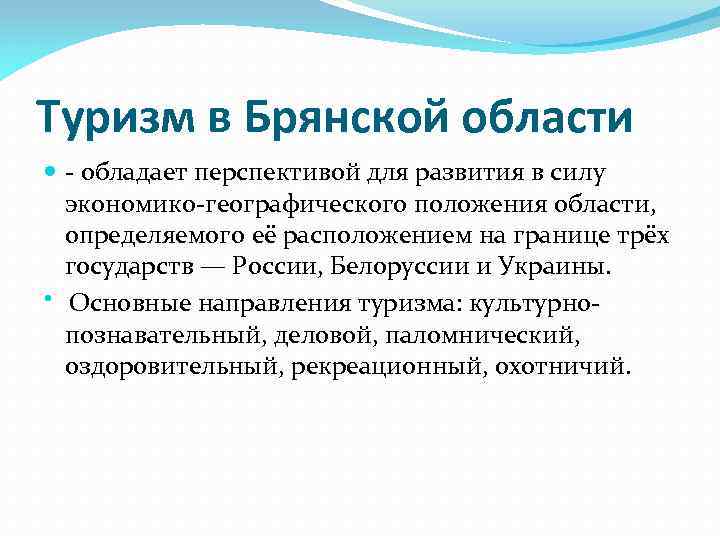 Туризм в Брянской области

- обладает перспективой для развития в силу экономико-географического положения области, определяемого её расположением на границе трёх государств — России, Белоруссии и Украины.

Основные направления туризма: культурно-познавательный, деловой, паломнический, оздоровительный, рекреационный, охотничий.